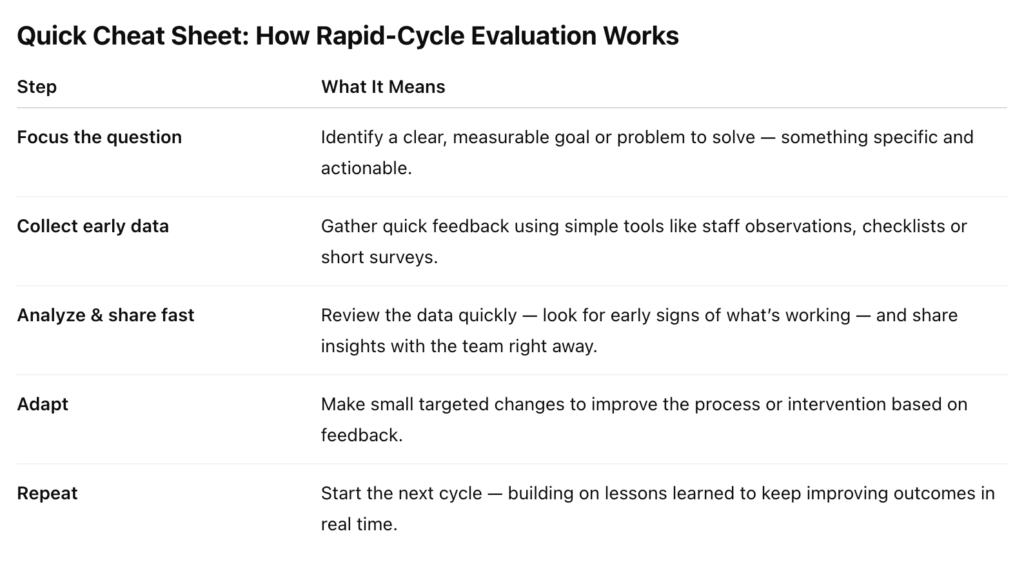 Quick Cheat Sheet: How Rapid-Cycle Evaluation Works

| Step | What It Means |
|---|---|
| Focus the question | Identify a clear, measurable goal or problem to solve — something specific and actionable. |
| Collect early data | Gather quick feedback using simple tools like staff observations, checklists or short surveys. |
| Analyze & share fast | Review the data quickly — look for early signs of what's working — and share insights with the team right away. |
| Adapt | Make small targeted changes to improve the process or intervention based on feedback. |
| Repeat | Start the next cycle — building on lessons learned to keep improving outcomes in real time. |